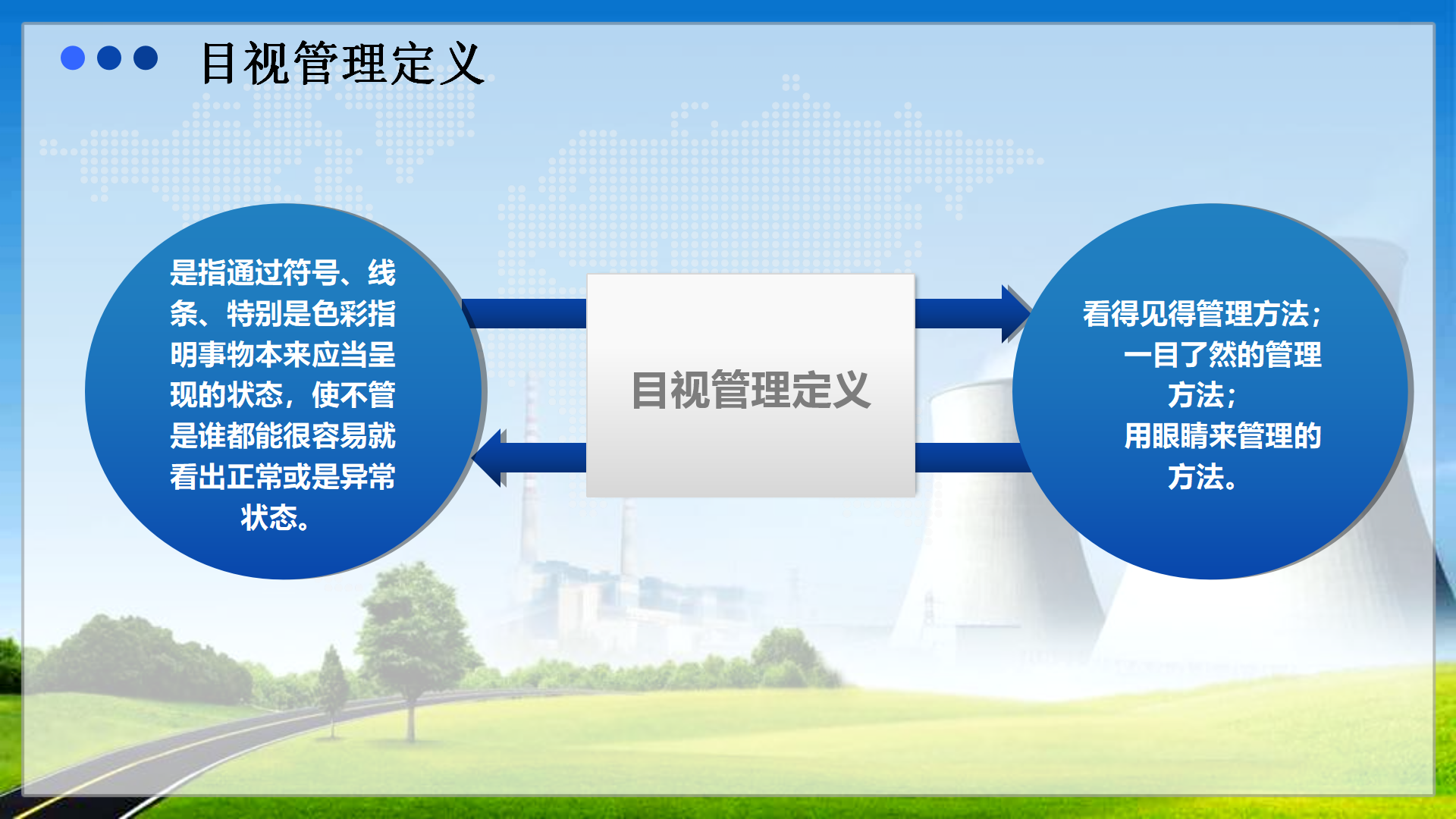 目视管理定义

是指通过符号、线条、特别是色彩指明事物本来应当呈现的状态，使不管是谁都能很容易就看出正常或是异常状态。

目视管理定义

看得见得管理方法；
一目了然的管理方法；
用眼睛来管理的方法。